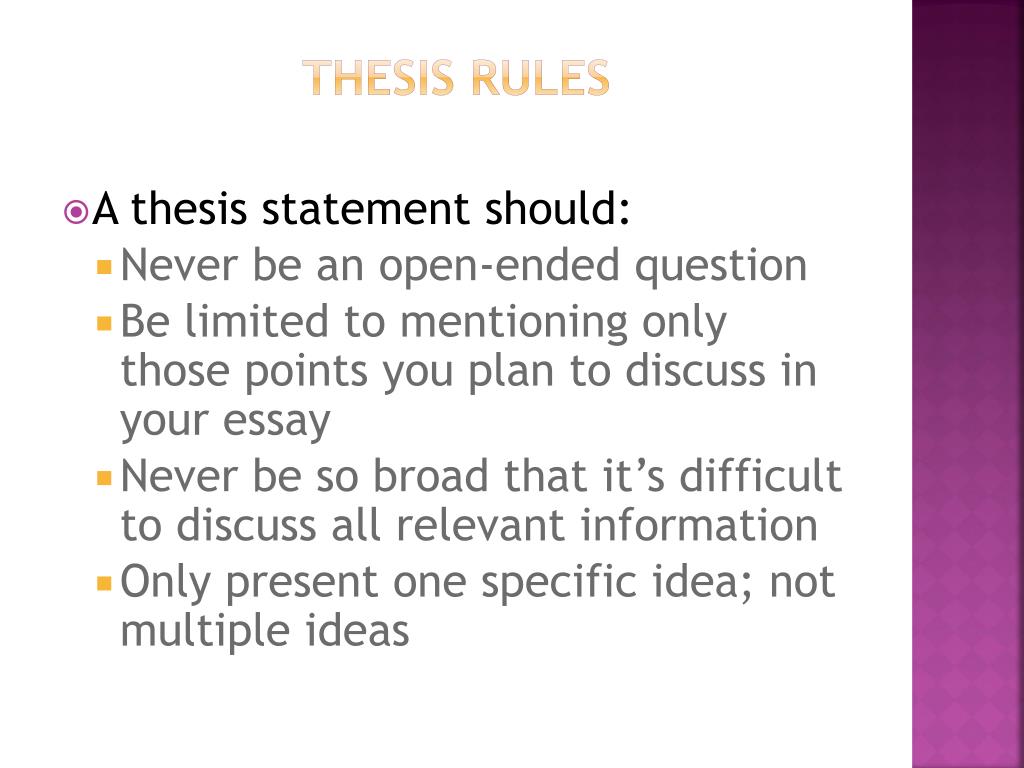 THESIS RULES

A thesis statement should:

Never be an open-ended question

Be limited to mentioning only those points you plan to discuss in your essay

Never be so broad that it's difficult to discuss all relevant information

Only present one specific idea; not multiple ideas